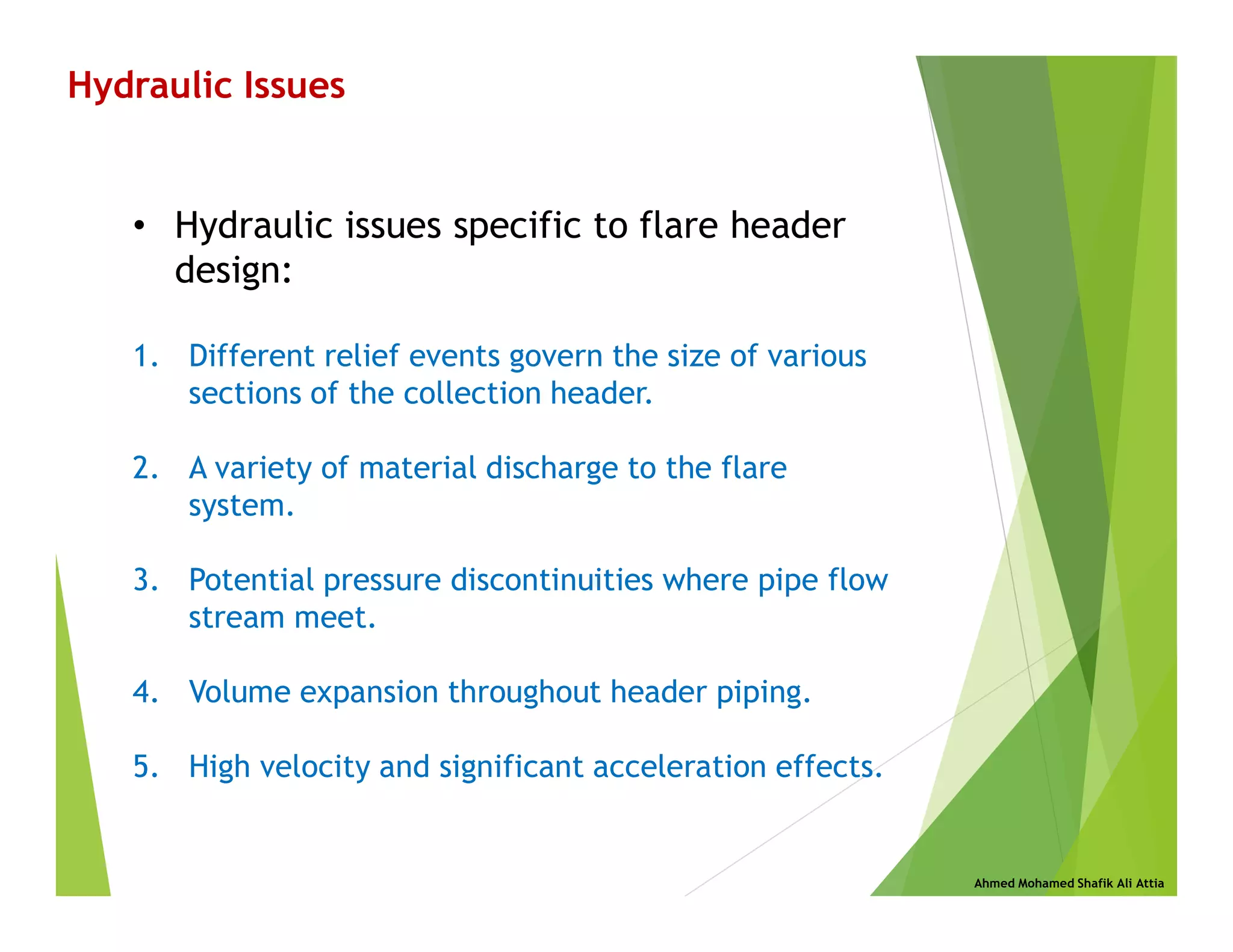 Hydraulic Issues

• Hydraulic issues specific to flare header design:

1. Different relief events govern the size of various sections of the collection header.

2. A variety of material discharge to the flare system.

3. Potential pressure discontinuities where pipe flow stream meet.

4. Volume expansion throughout header piping.

5. High velocity and significant acceleration effects.

Ahmed Mohamed Shafik Ali Attia